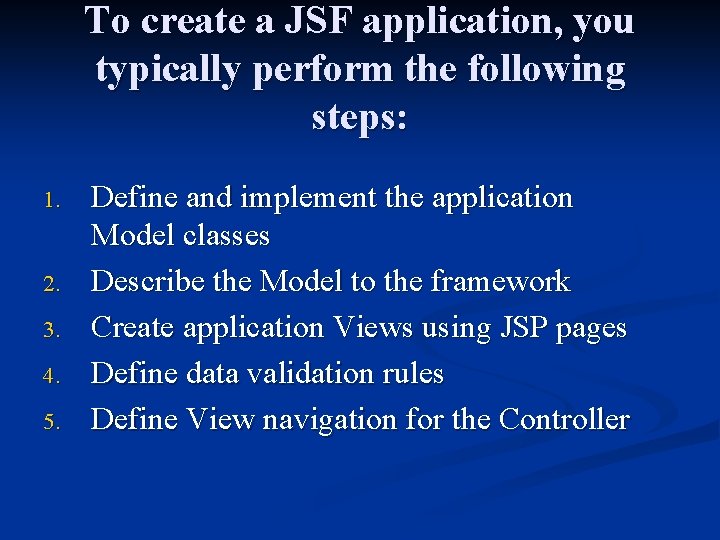 To create a JSF application, you typically perform the following steps:

1. Define and implement the application Model classes
2. Describe the Model to the framework
3. Create application Views using JSP pages
4. Define data validation rules
5. Define View navigation for the Controller